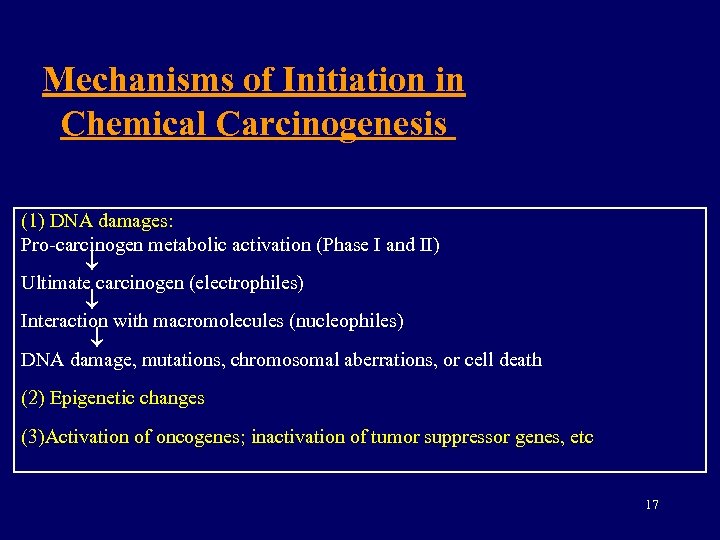 Mechanisms of Initiation in Chemical Carcinogenesis

(1) DNA damages:
Pro-carcinogen metabolic activation (Phase I and II)
↓
Ultimate carcinogen (electrophiles)
↓
Interaction with macromolecules (nucleophiles)
↓
DNA damage, mutations, chromosomal aberrations, or cell death

(2) Epigenetic changes

(3)Activation of oncogenes; inactivation of tumor suppressor genes, etc

17